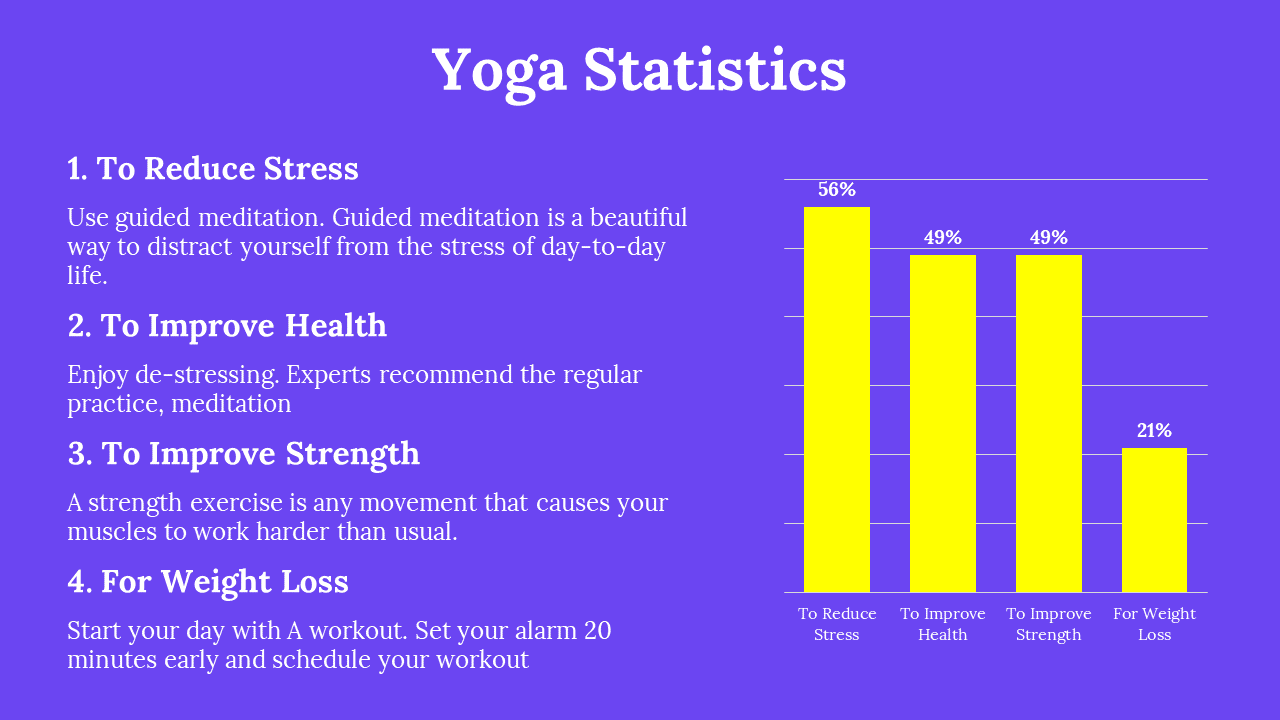 Yoga Statistics

1. To Reduce Stress

Use guided meditation. Guided meditation is a beautiful way to distract yourself from the stress of day-to-day life.

2. To Improve Health

Enjoy de-stressing. Experts recommend the regular practice, meditation

3. To Improve Strength

A strength exercise is any movement that causes your muscles to work harder than usual.

4. For Weight Loss

Start your day with A workout. Set your alarm 20 minutes early and schedule your workout

56%
49%
49%
21%

To Reduce Stress
To Improve Health
To Improve Strength
For Weight Loss